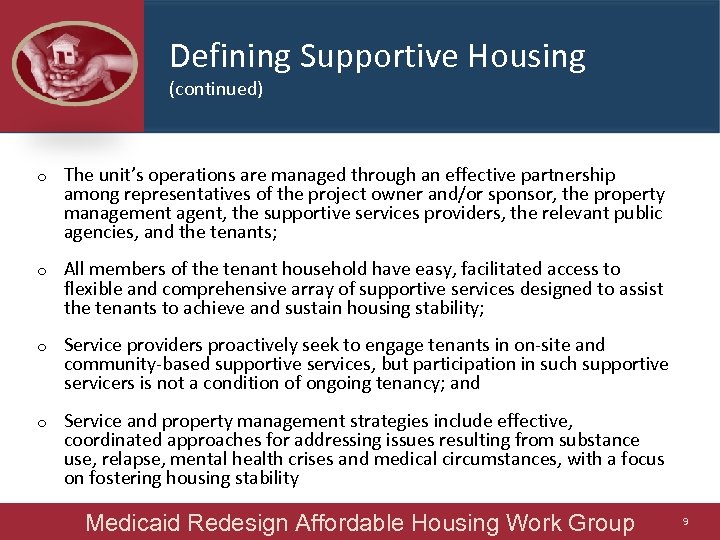 Defining Supportive Housing
(continued)

o The unit's operations are managed through an effective partnership among representatives of the project owner and/or sponsor, the property management agent, the supportive services providers, the relevant public agencies, and the tenants;

o All members of the tenant household have easy, facilitated access to flexible and comprehensive array of supportive services designed to assist the tenants to achieve and sustain housing stability;

o Service providers proactively seek to engage tenants in on-site and community-based supportive services, but participation in such supportive servicers is not a condition of ongoing tenancy; and

o Service and property management strategies include effective, coordinated approaches for addressing issues resulting from substance use, relapse, mental health crises and medical circumstances, with a focus on fostering housing stability

Medicaid Redesign Affordable Housing Work Group 9